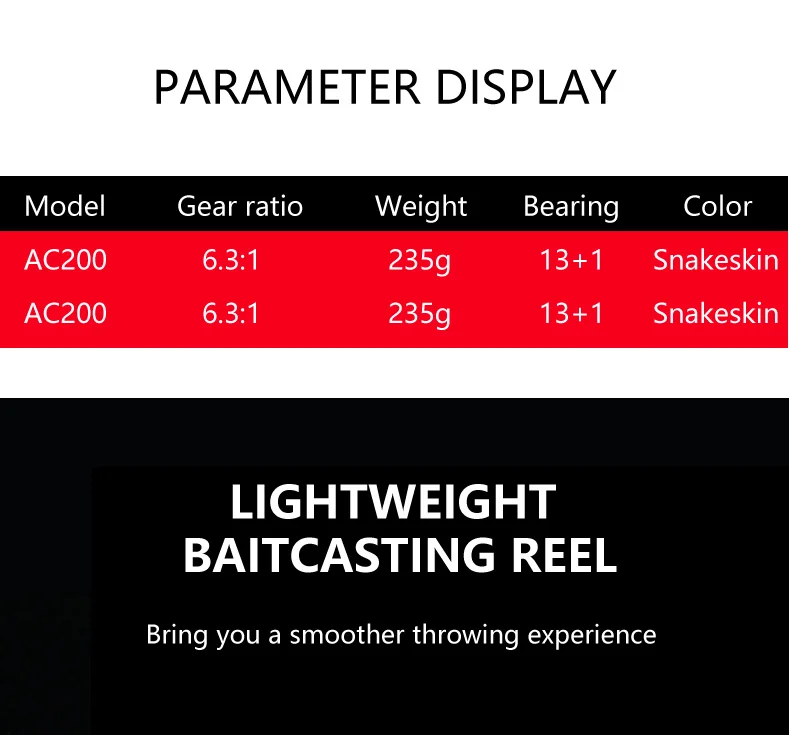 PARAMETER DISPLAY

| Model | Gear ratio | Weight | Bearing | Color |
|---|---|---|---|---|
| AC200 | 6.3:1 | 235g | 13+1 | Snakeskin |
| AC200 | 6.3:1 | 235g | 13+1 | Snakeskin |

LIGHTWEIGHT BAITCASTING REEL

Bring you a smoother throwing experience